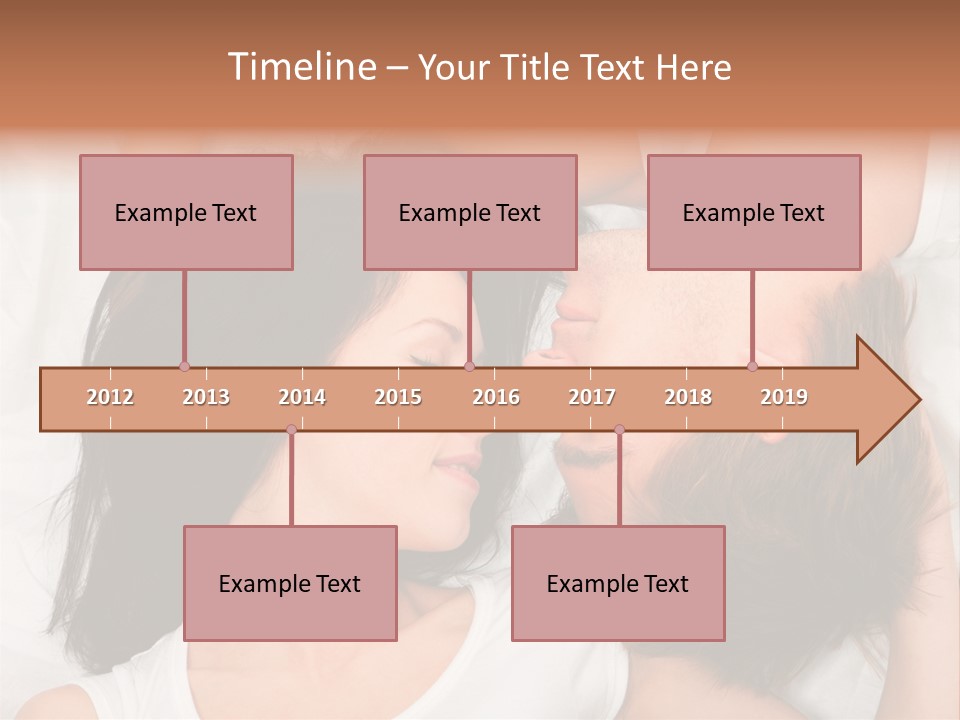 Timeline – Your Title Text Here

Example Text

Example Text

Example Text

2012 2013 2014 2015 2016 2017 2018 2019

Example Text

Example Text